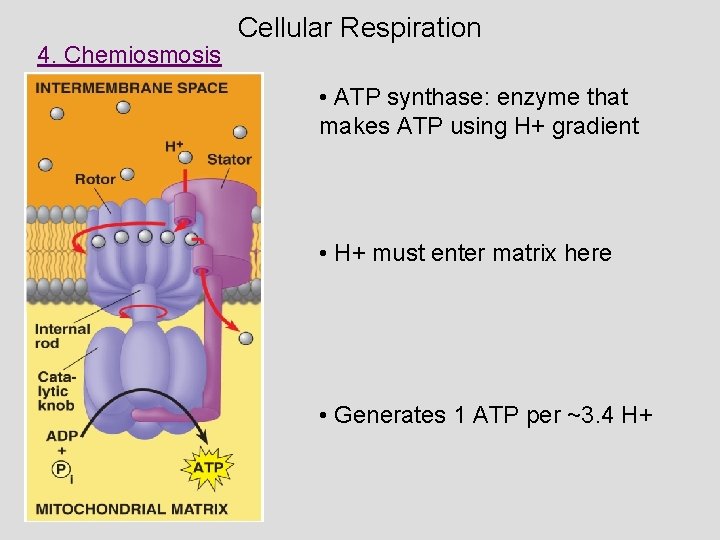 Cellular Respiration

4. Chemiosmosis

INTERMEMBRANE SPACE

$H^+$

Stator

Rotor

Internal rod

Catalytic knob

ADP + $P_i$

ATP

MITOCHONDRIAL MATRIX

• ATP synthase: enzyme that makes ATP using H+ gradient

• H+ must enter matrix here

• Generates 1 ATP per ~3.4 H+